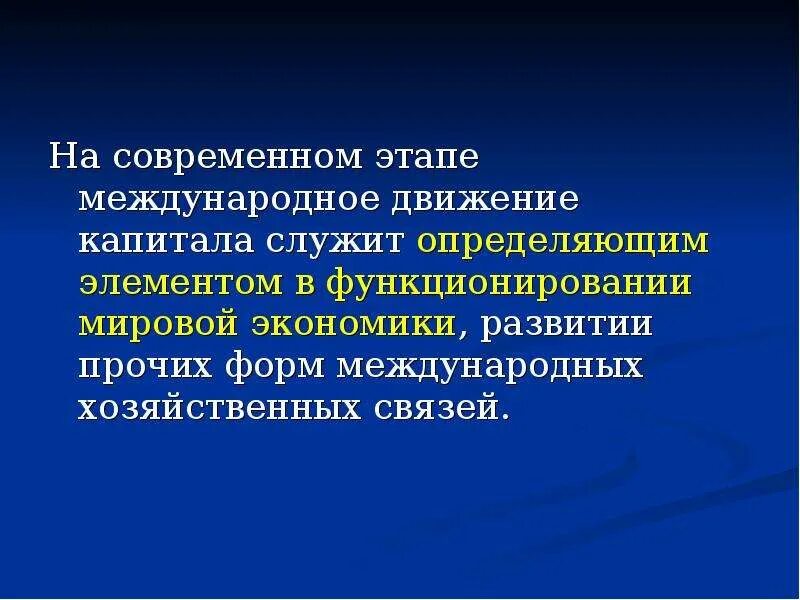 На современном этапе международное движение капитала служит определяющим элементом в функционировании мировой экономики, развитии прочих форм международных хозяйственных связей.